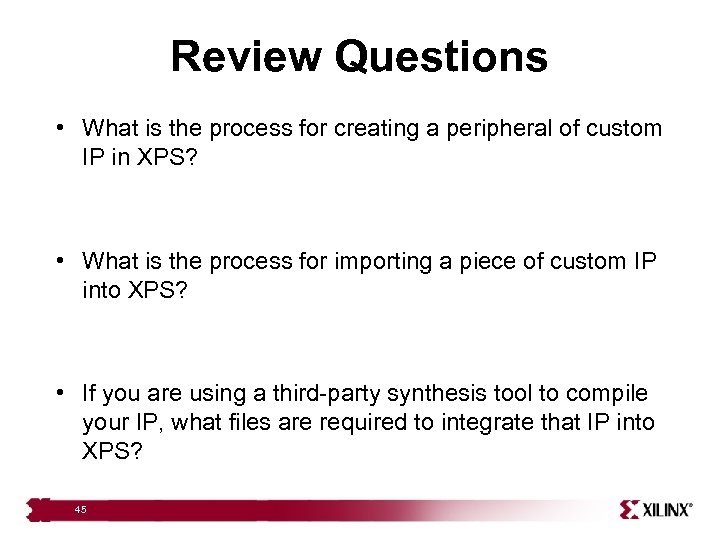 Review Questions

• What is the process for creating a peripheral of custom IP in XPS?

• What is the process for importing a piece of custom IP into XPS?

• If you are using a third-party synthesis tool to compile your IP, what files are required to integrate that IP into XPS?

45

XILINX®